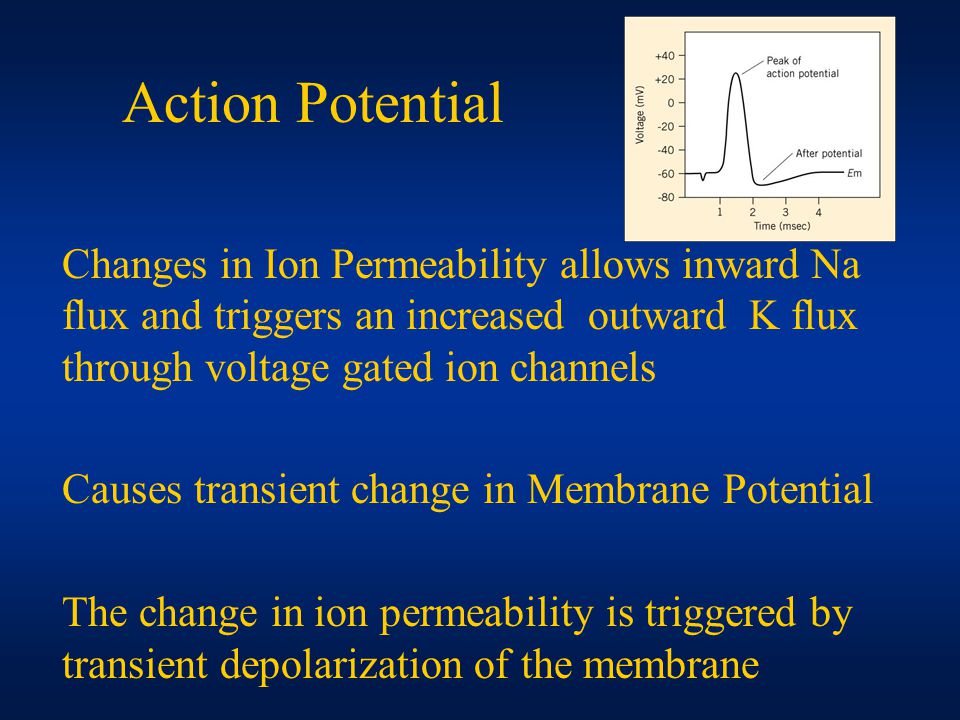 Action Potential

+40
+20
0
-20
-40
-60
-80
Voltage (mV)
Peak of action potential
After potential
Em
1
2
3
4
Time (msec)

Changes in Ion Permeability allows inward Na flux and triggers an increased outward K flux through voltage gated ion channels

Causes transient change in Membrane Potential

The change in ion permeability is triggered by transient depolarization of the membrane